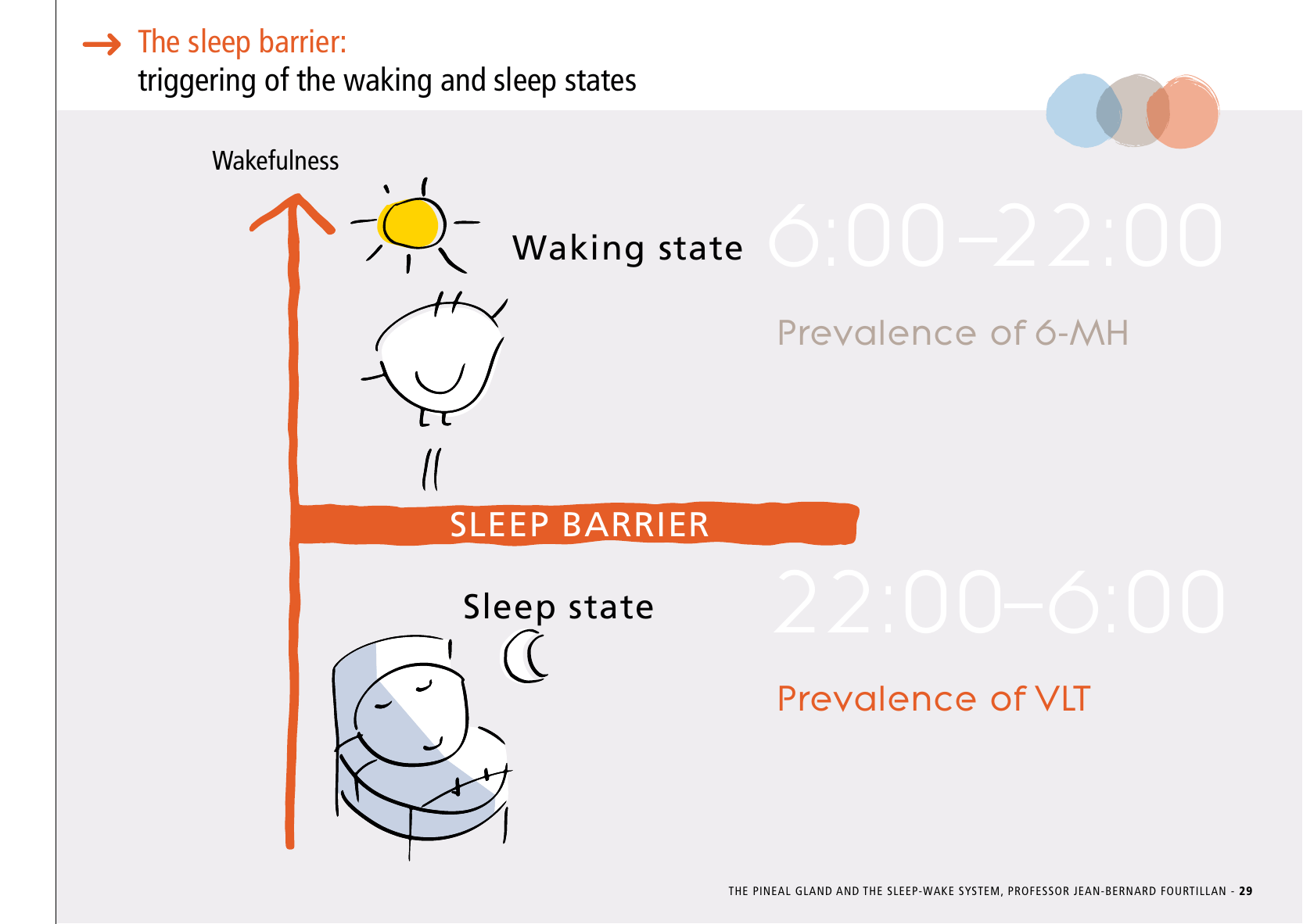 The sleep barrier:
triggering of the waking and sleep states

Wakefulness

Waking state

6:00–22:00

Prevalence of 6-MH

SLEEP BARRIER

Sleep state

22:00–6:00

Prevalence of VLT

THE PINEAL GLAND AND THE SLEEP-WAKE SYSTEM, PROFESSOR JEAN-BERNARD FOURTILLAN - 29